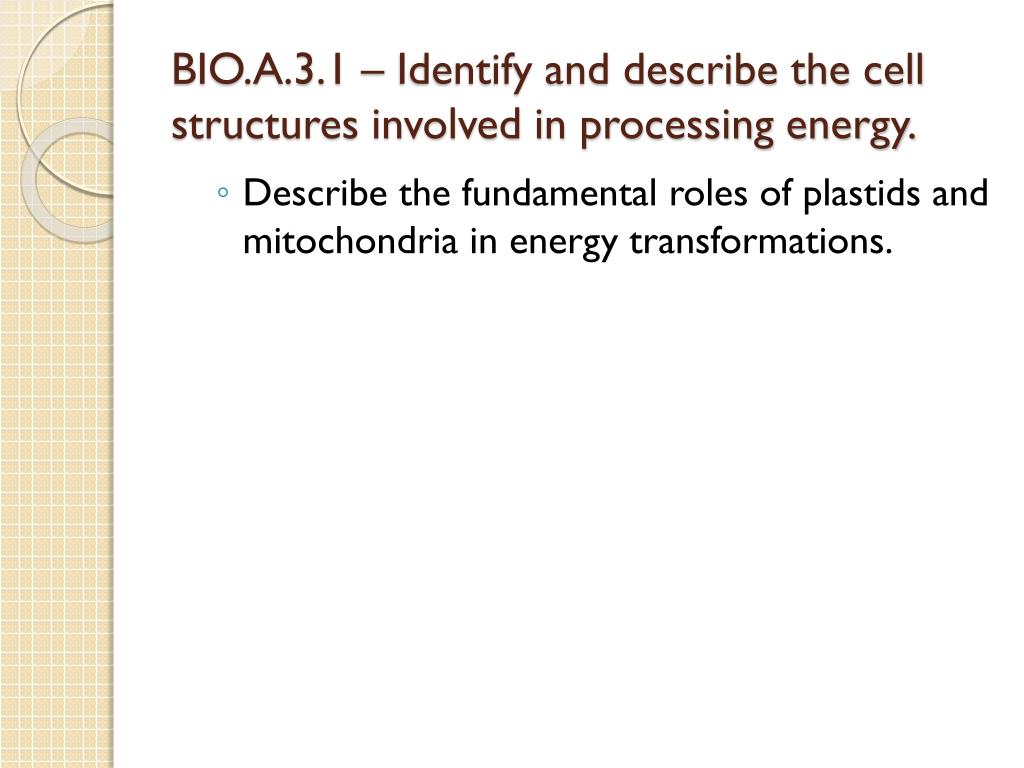 BIO.A.3.1 – Identify and describe the cell structures involved in processing energy.

◦ Describe the fundamental roles of plastids and mitochondria in energy transformations.